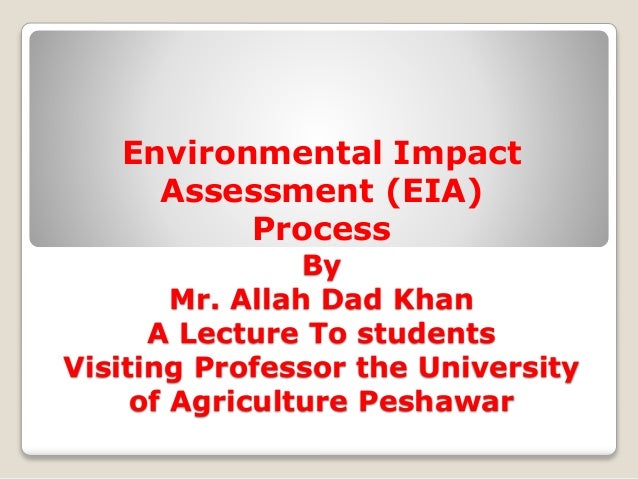 Environmental Impact Assessment (EIA) Process
By
Mr. Allah Dad Khan
A Lecture To students
Visiting Professor the University of Agriculture Peshawar